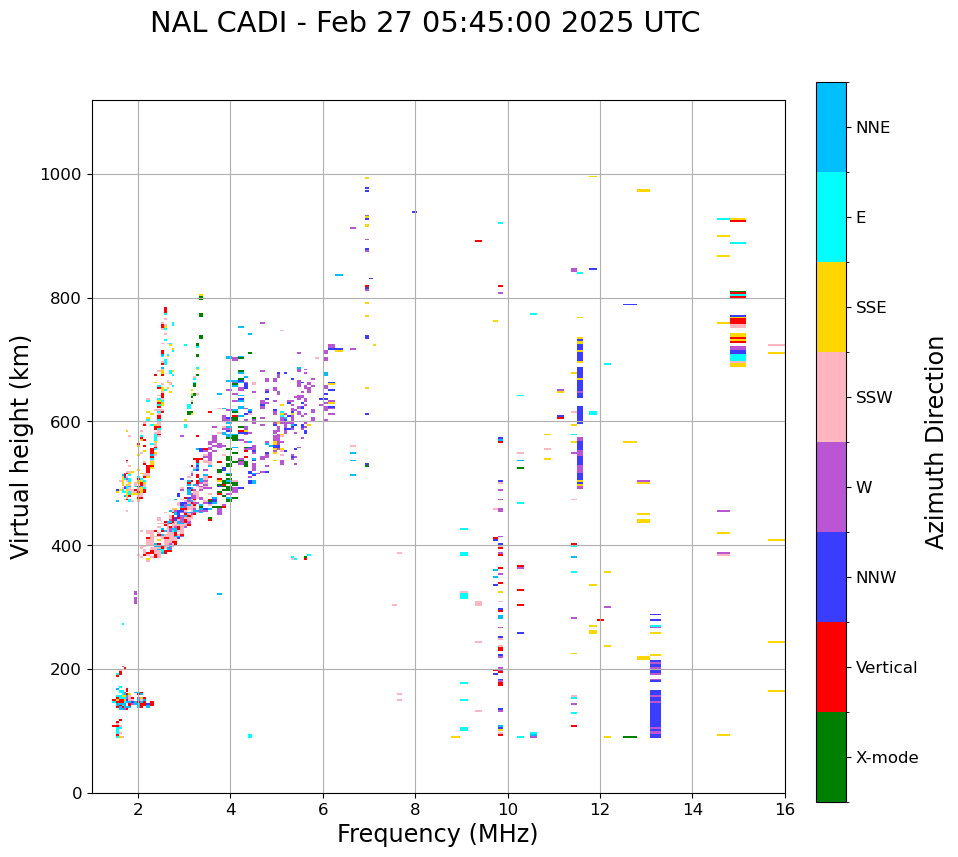 NAL CADI - Feb 27 05:45:00 2025 UTC

Virtual height (km)

1000
800
600
400
200
0

2
4
6
8
10
12
14
16

Frequency (MHz)

NNE
E
SSE
SSW
W
NNW
Vertical
X-mode

Azimuth Direction